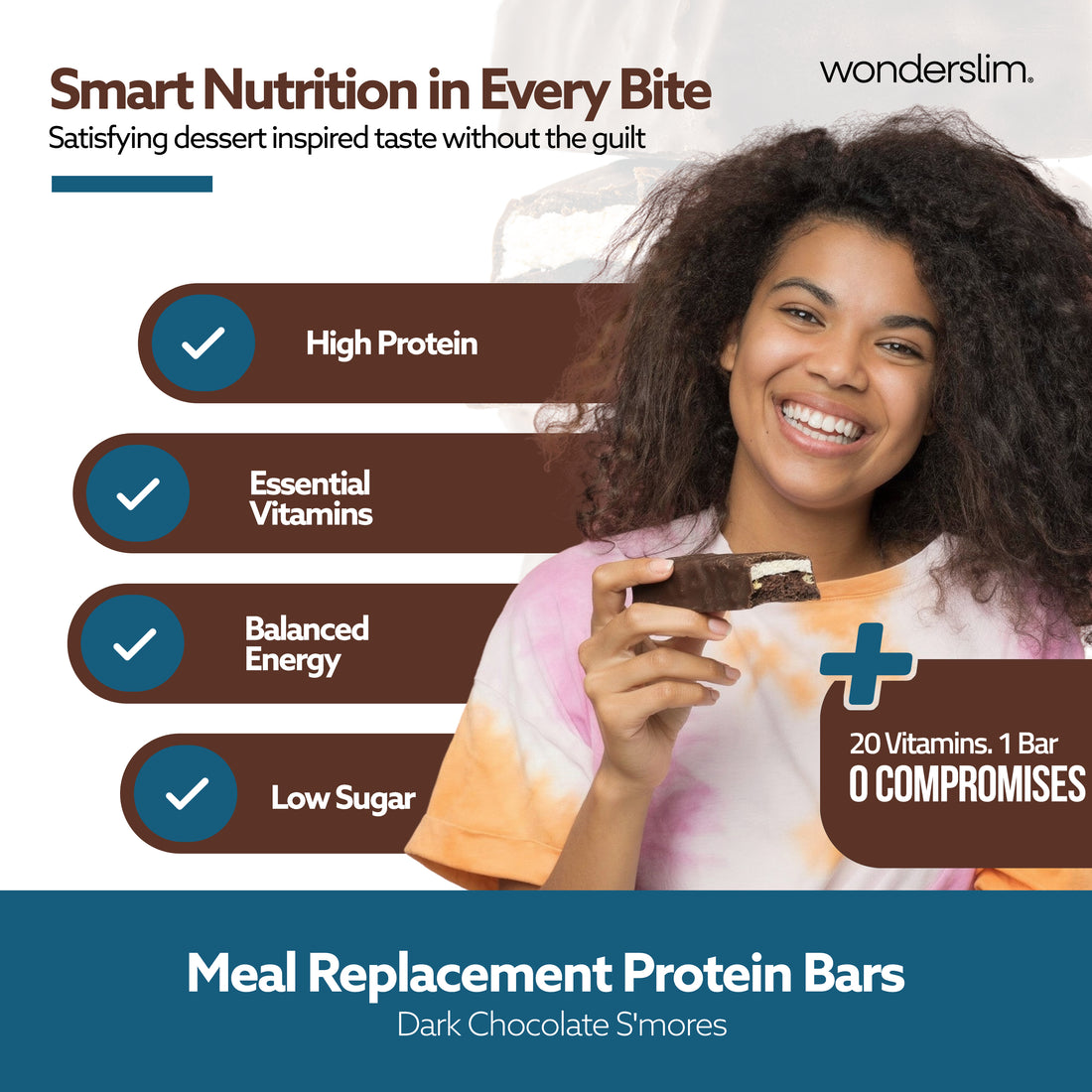 Smart Nutrition in Every Bite
Satisfying dessert inspired taste without the guilt

wonderslim.

High Protein

Essential Vitamins

Balanced Energy

Low Sugar

20 Vitamins. 1 Bar
0 COMPROMISES

Meal Replacement Protein Bars
Dark Chocolate S'mores